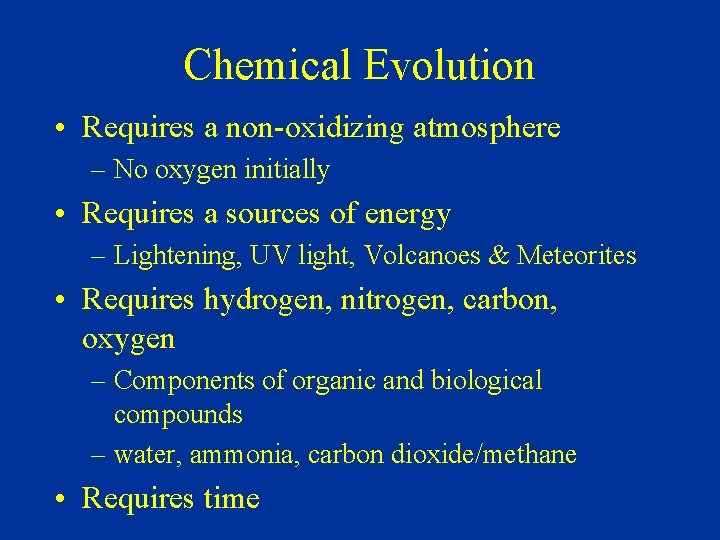 Chemical Evolution

• Requires a non-oxidizing atmosphere
– No oxygen initially

• Requires a sources of energy
– Lightening, UV light, Volcanoes & Meteorites

• Requires hydrogen, nitrogen, carbon, oxygen
– Components of organic and biological compounds
– water, ammonia, carbon dioxide/methane

• Requires time